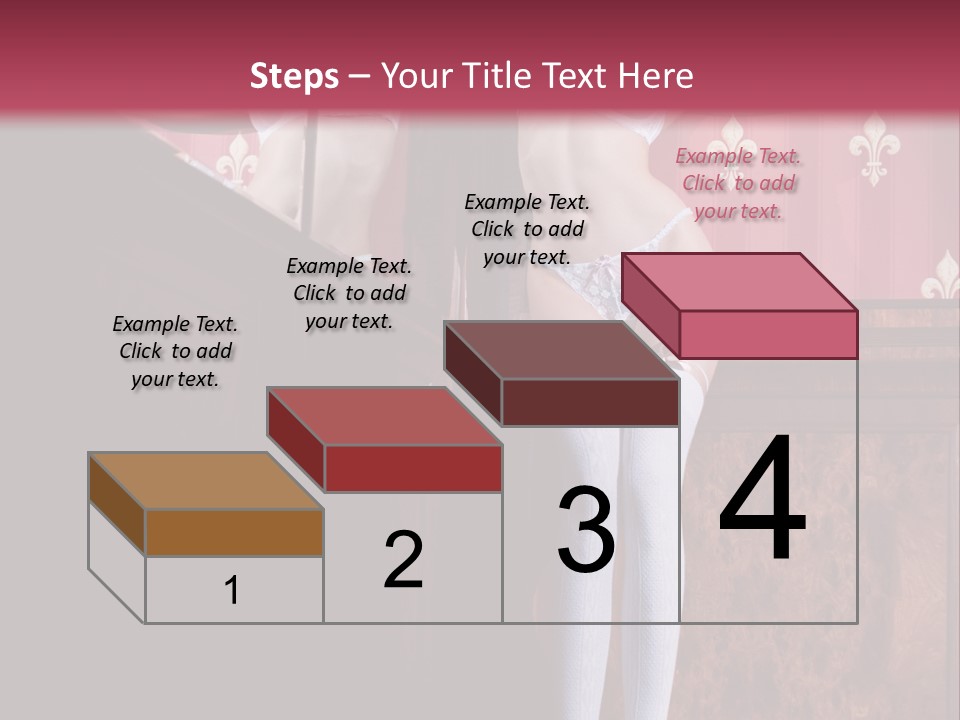 Steps – Your Title Text Here

Example Text. Click to add your text.

Example Text. Click to add your text.

Example Text. Click to add your text.

Example Text. Click to add your text.

1

2

3

4